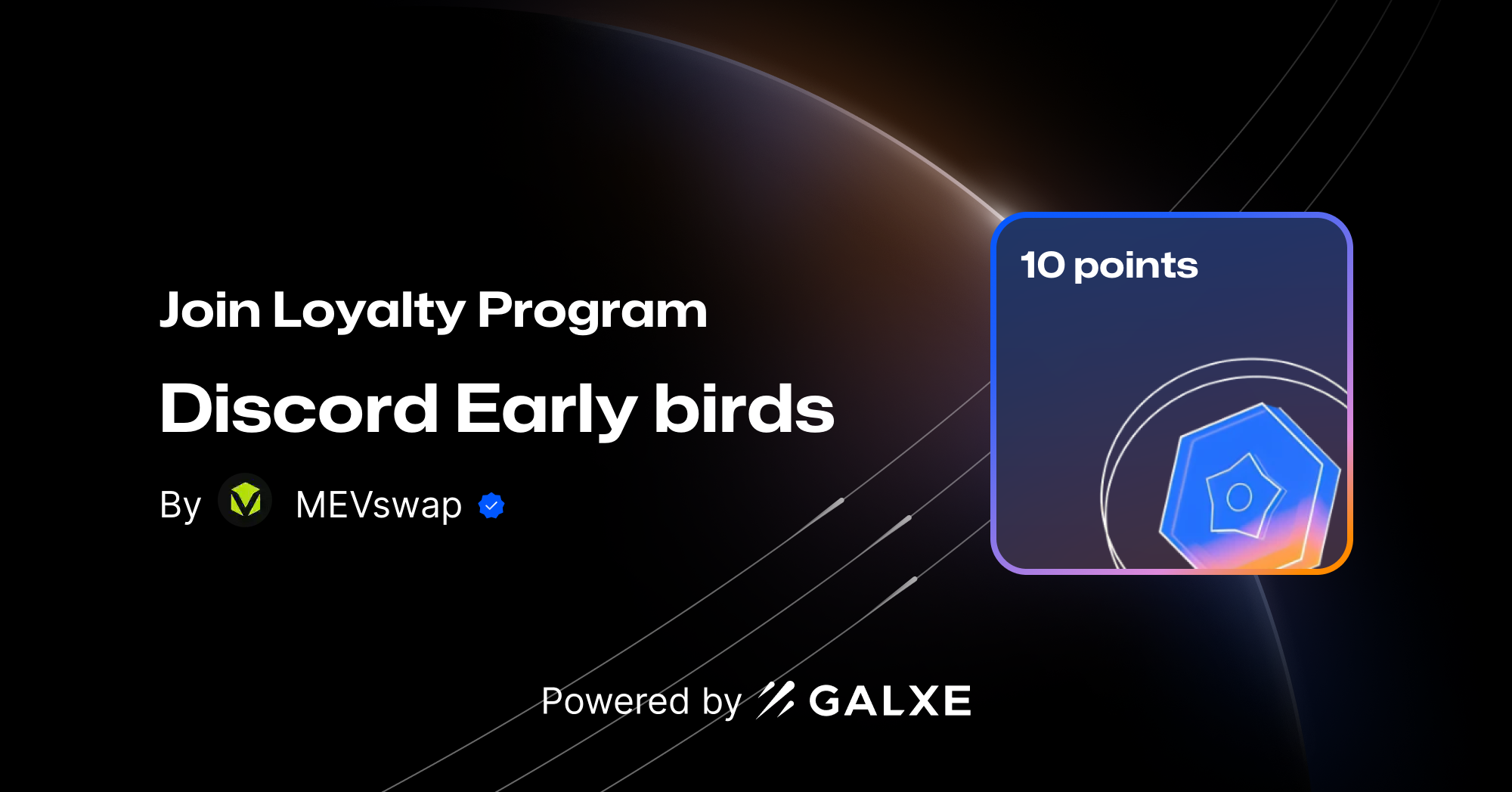 Join Loyalty Program

Discord Early birds

By MEVswap

10 points

Powered by GALXE